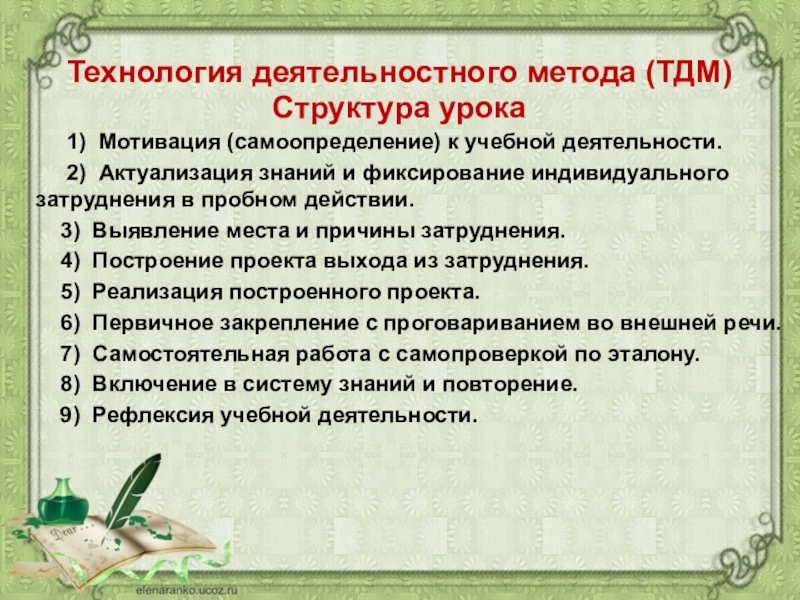 Технология деятельностного метода (ТДМ)
Структура урока

1) Мотивация (самоопределение) к учебной деятельности.

2) Актуализация знаний и фиксирование индивидуального затруднения в пробном действии.

3) Выявление места и причины затруднения.

4) Построение проекта выхода из затруднения.

5) Реализация построенного проекта.

6) Первичное закрепление с проговариванием во внешней речи.

7) Самостоятельная работа с самопроверкой по эталону.

8) Включение в систему знаний и повторение.

9) Рефлексия учебной деятельности.

Dear

elenaranko.ucoz.ru